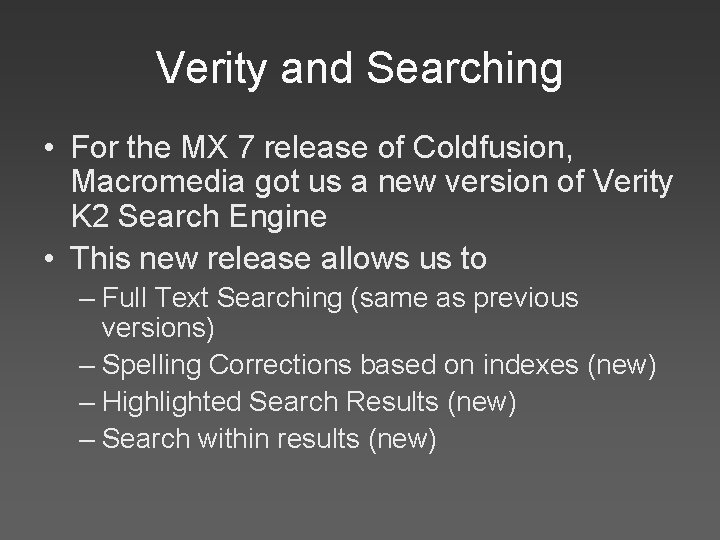 Verity and Searching

• For the MX 7 release of Coldfusion, Macromedia got us a new version of Verity K2 Search Engine

• This new release allows us to

– Full Text Searching (same as previous versions)

– Spelling Corrections based on indexes (new)

– Highlighted Search Results (new)

– Search within results (new)